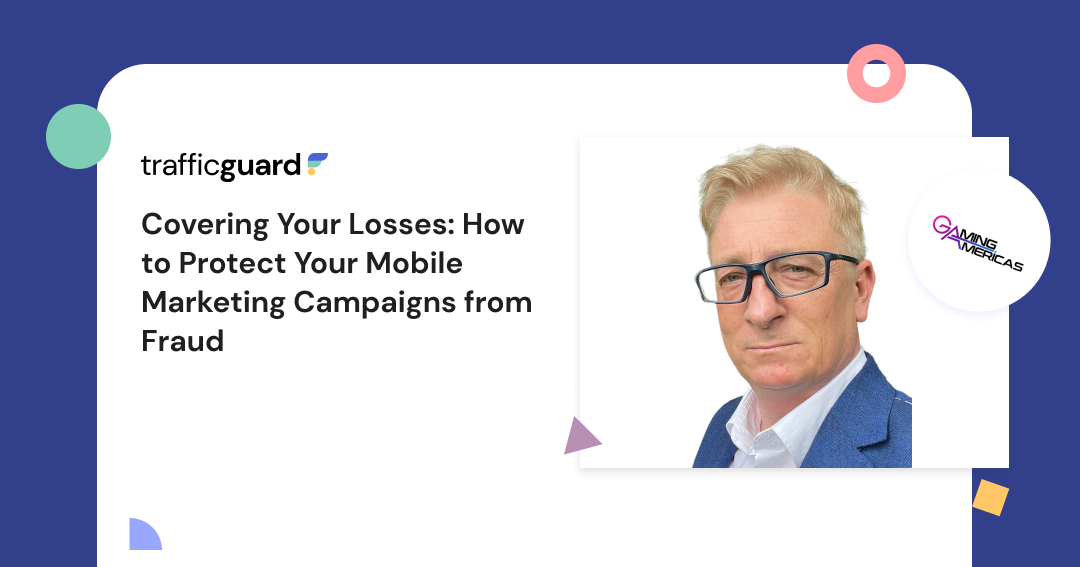 trafficguard

Covering Your Losses: How to Protect Your Mobile Marketing Campaigns from Fraud

GAMING AMERICAS